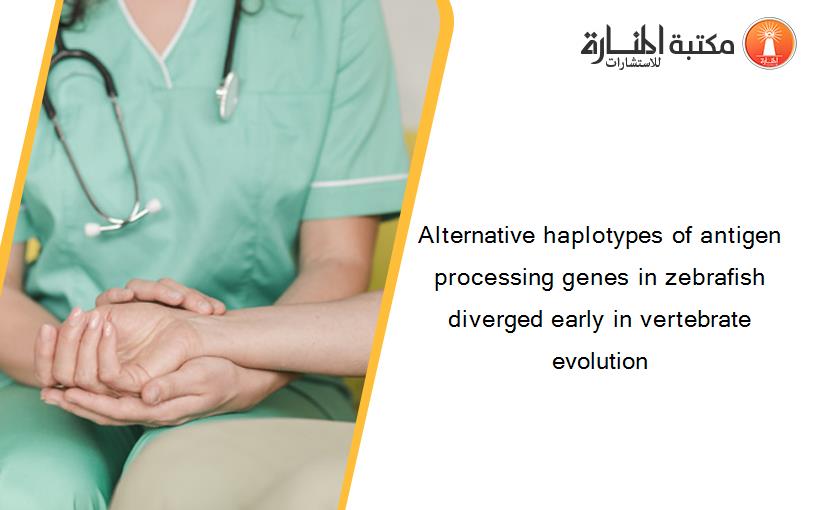 مكتبة المنارة للاستشارات

Alternative haplotypes of antigen processing genes in zebrafish diverged early in vertebrate evolution